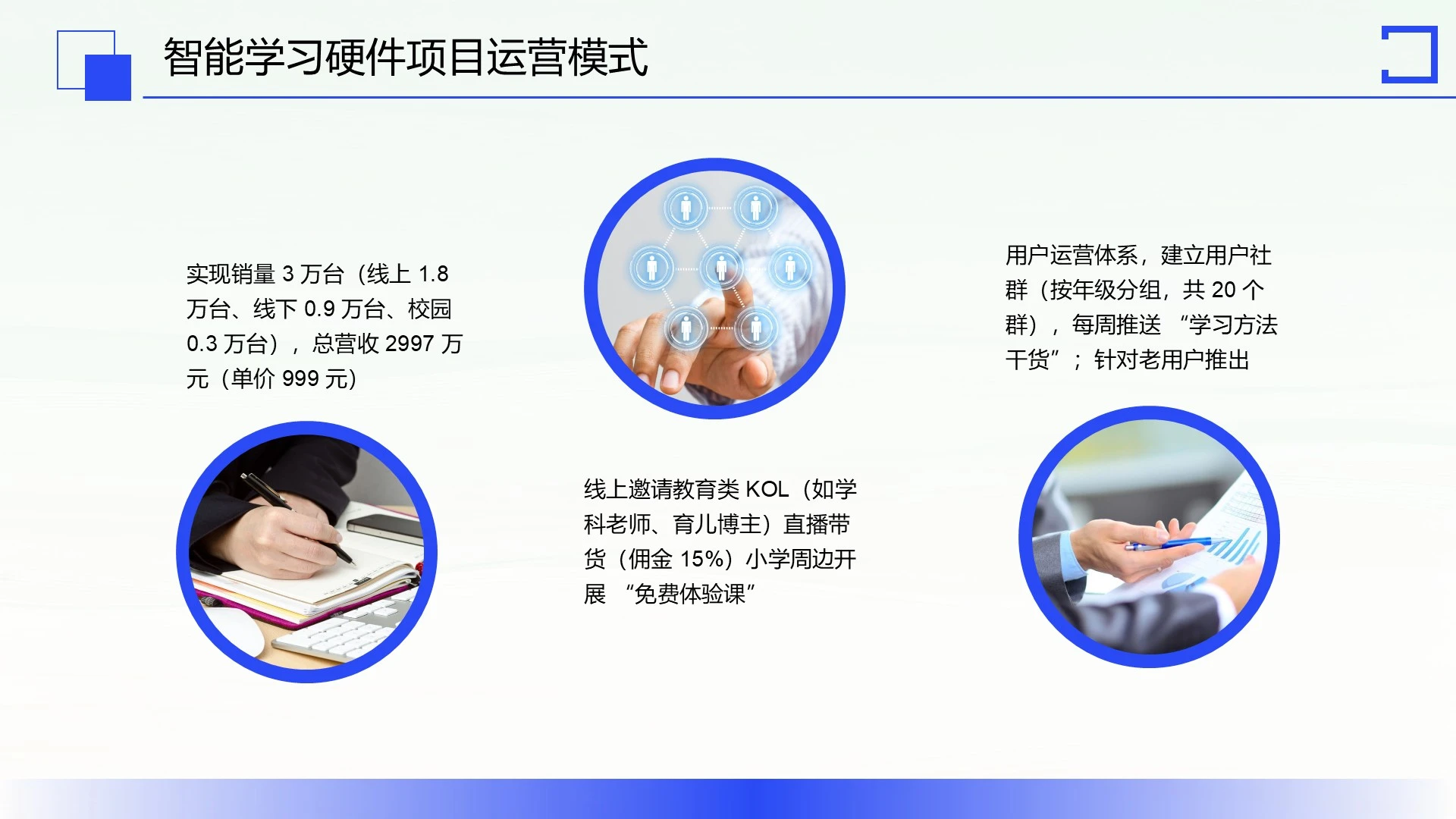 智能学习硬件项目运营模式

实现销量 3 万台（线上 1.8 万台、线下 0.9 万台、校园 0.3 万台），总营收 2997 万元（单价 999 元）

线上邀请教育类 KOL（如学科老师、育儿博主）直播带货（佣金 15%）小学周边开展 “免费体验课”

用户运营体系，建立用户社群（按年级分组，共 20 个群），每周推送 “学习方法干货”；针对老用户推出